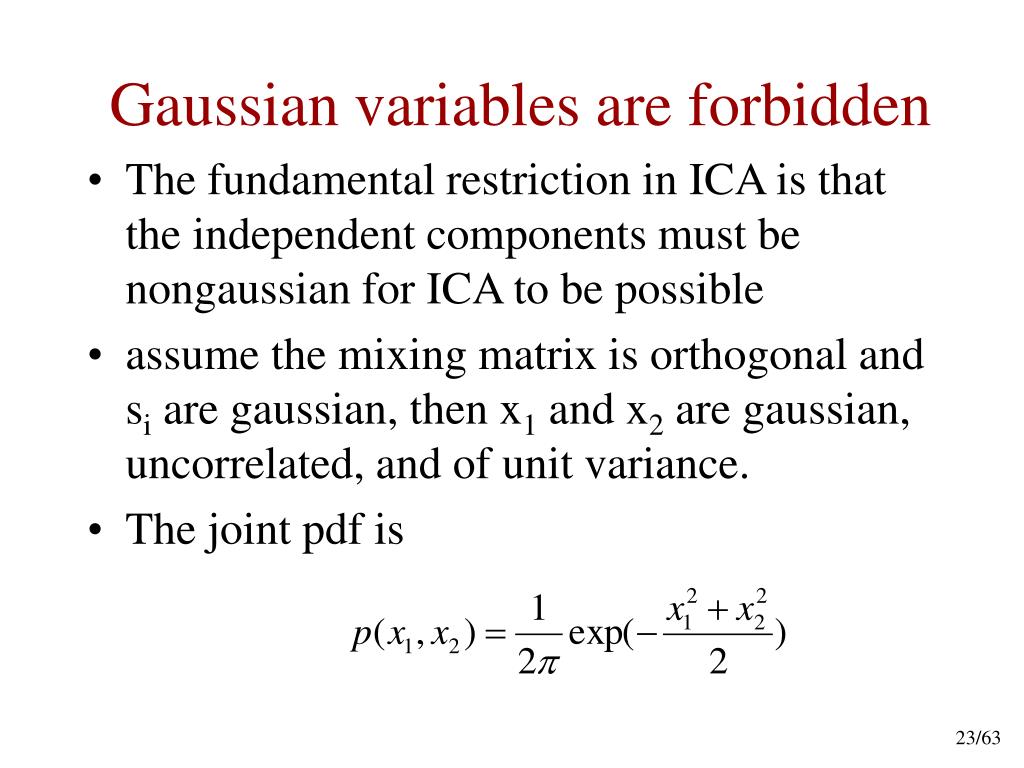 Gaussian variables are forbidden

• The fundamental restriction in ICA is that the independent components must be nongaussian for ICA to be possible

• assume the mixing matrix is orthogonal and $s_i$ are gaussian, then $x_1$ and $x_2$ are gaussian, uncorrelated, and of unit variance.

• The joint pdf is

$p(x_1, x_2) = \frac{1}{2\pi} \exp(-\frac{x_1^2 + x_2^2}{2})$

23/63